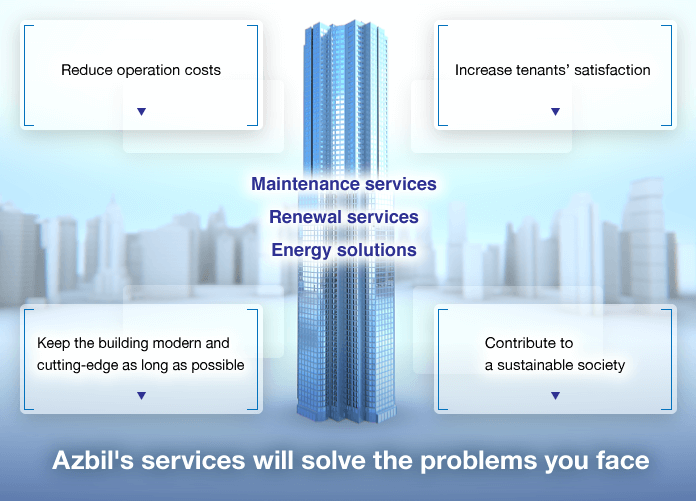 Reduce operation costs

Increase tenants' satisfaction

Maintenance services

Renewal services

Energy solutions

Keep the building modern and cutting-edge as long as possible

Contribute to a sustainable society

Azbil's services will solve the problems you face